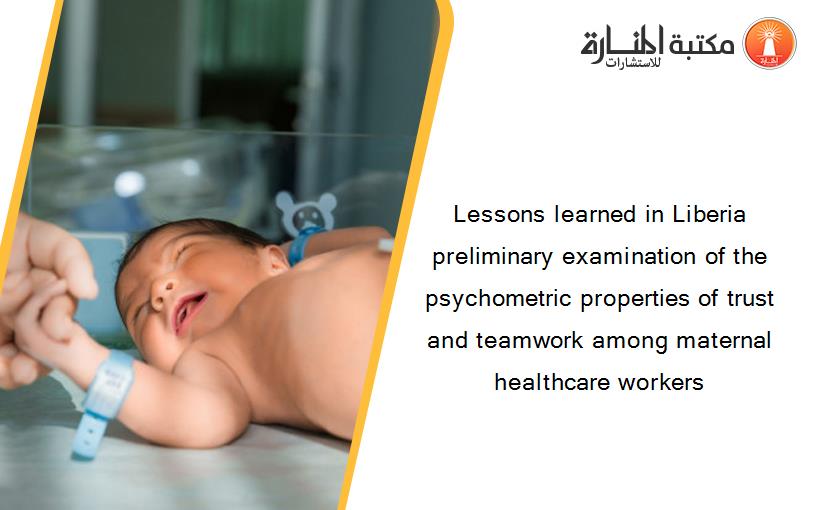 مكتبة المنارة للاستشارات

Lessons learned in Liberia preliminary examination of the psychometric properties of trust and teamwork among maternal healthcare workers